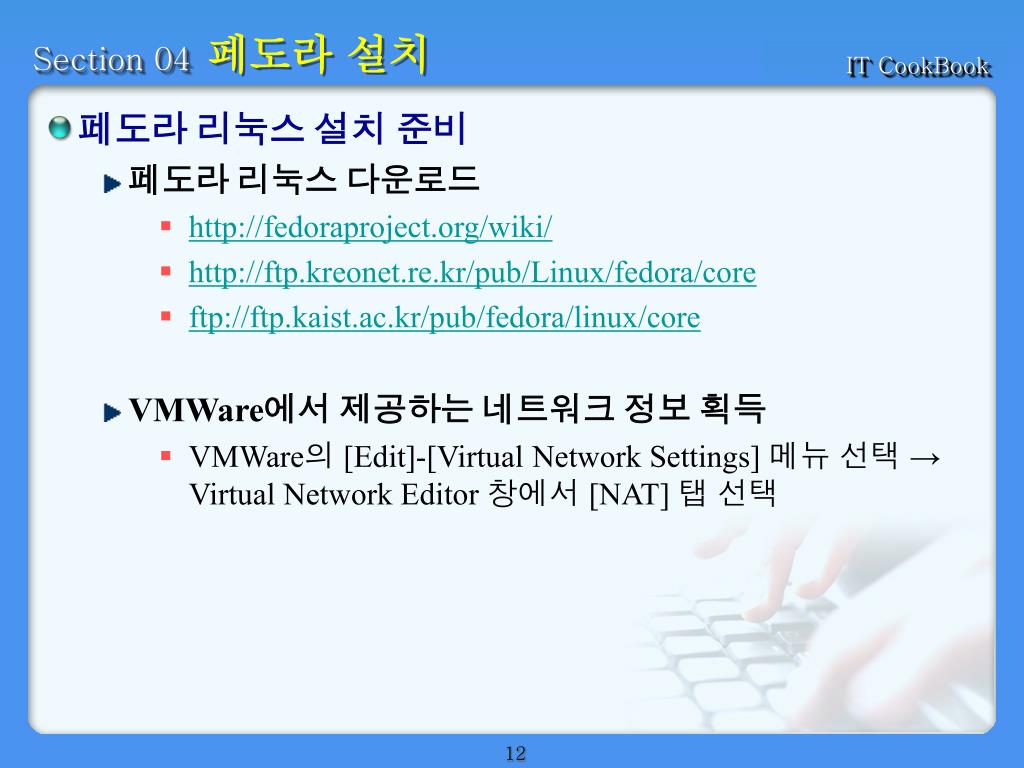 Section 04 페도라 설치

IT CookBook

페도라 리눅스 설치 준비

페도라 리눅스 다운로드

http://fedoraproject.org/wiki/

http://ftp.kreonet.re.kr/pub/Linux/fedora/core

ftp://ftp.kaist.ac.kr/pub/fedora/linux/core

VMWare에서 제공하는 네트워크 정보 획득

VMWare의 [Edit]-[Virtual Network Settings] 메뉴 선택 → Virtual Network Editor 창에서 [NAT] 탭 선택

12